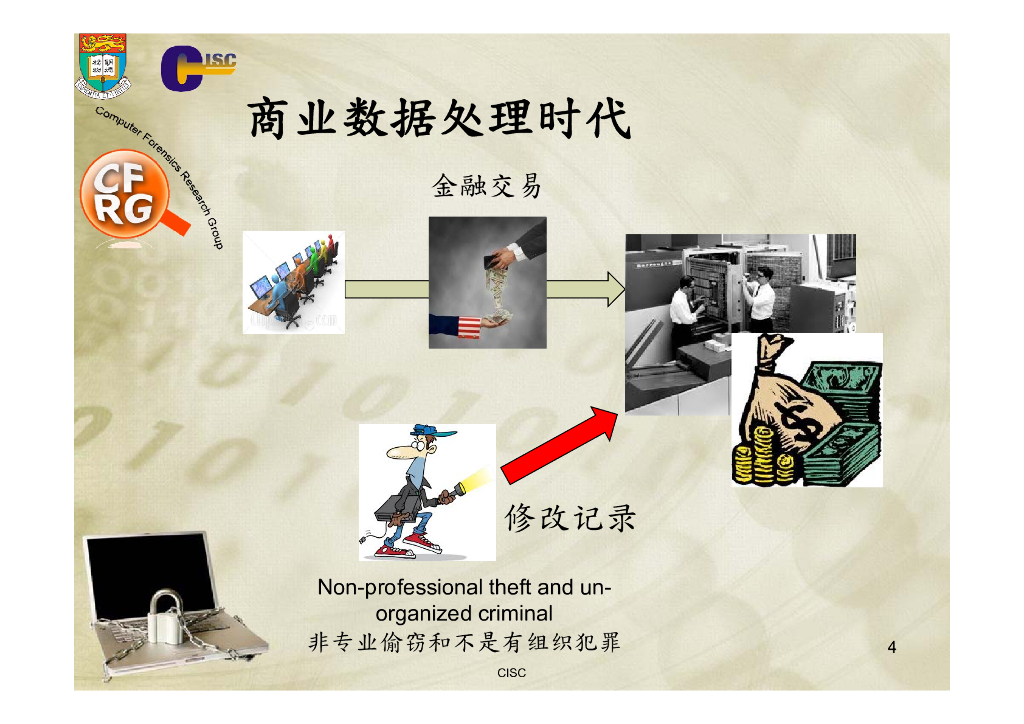 CISC

Computer Forensics Research Group

CF RG

商业数据处理时代

金融交易

修改记录

Non-professional theft and un-organized criminal
非专业偷窃和不是有组织犯罪

4

CISC